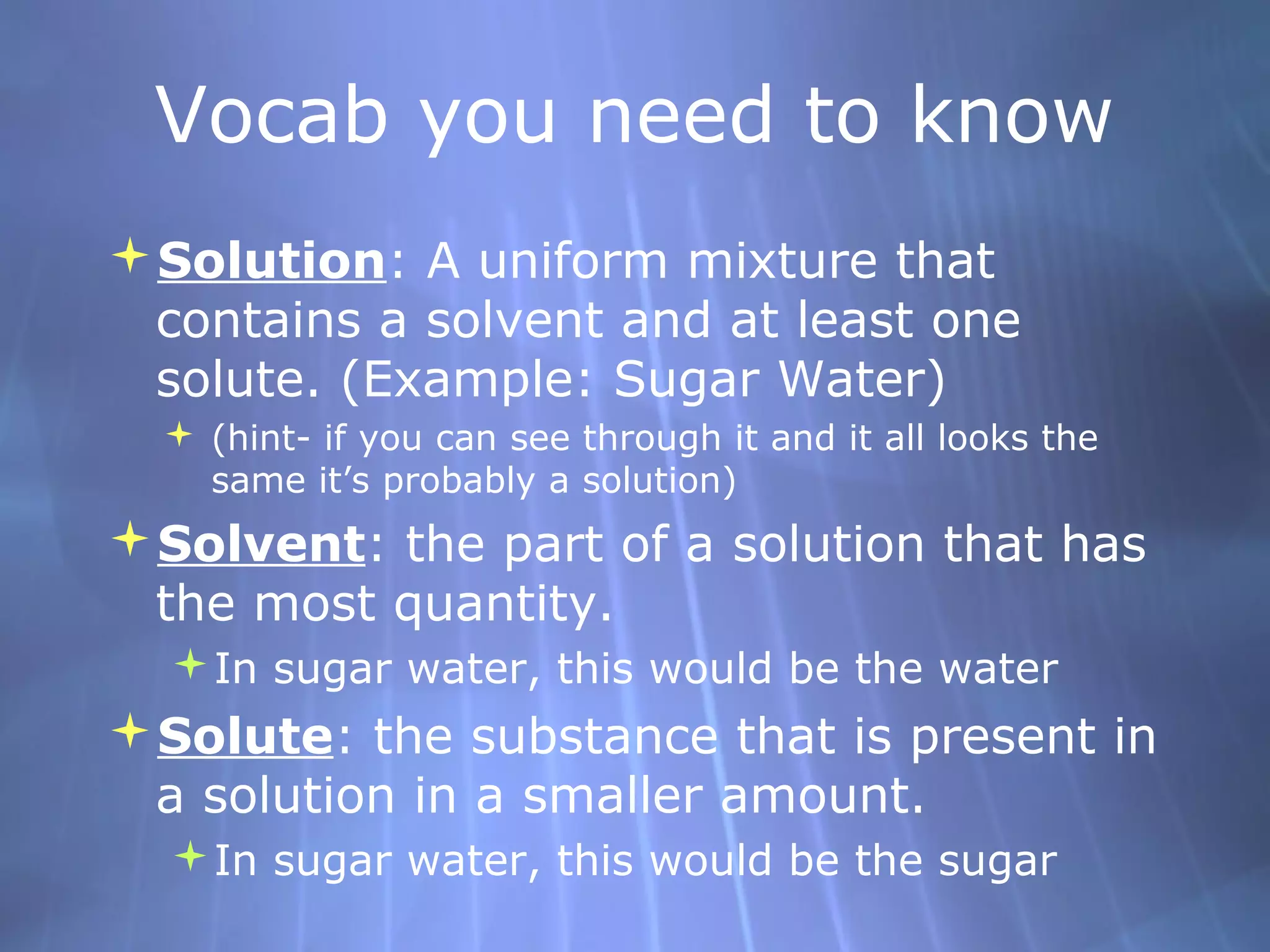 Vocab you need to know

Solution: A uniform mixture that contains a solvent and at least one solute. (Example: Sugar Water)

(hint- if you can see through it and it all looks the same it’s probably a solution)

Solvent: the part of a solution that has the most quantity.

In sugar water, this would be the water

Solute: the substance that is present in a solution in a smaller amount.

In sugar water, this would be the sugar